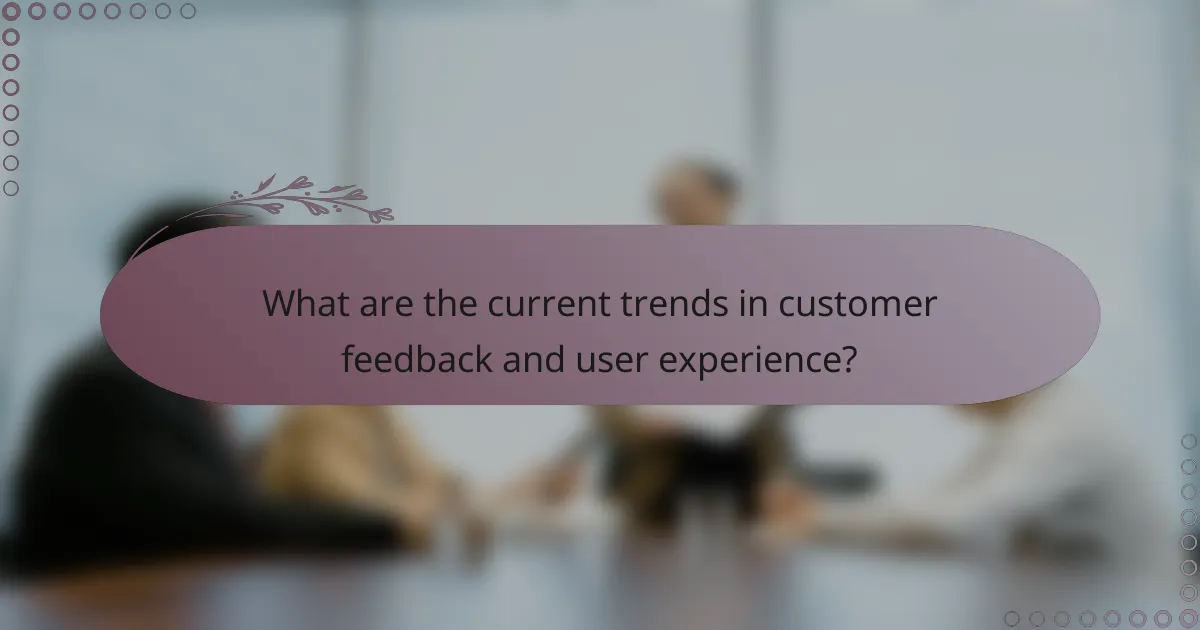 What are the current trends in customer feedback and user experience?